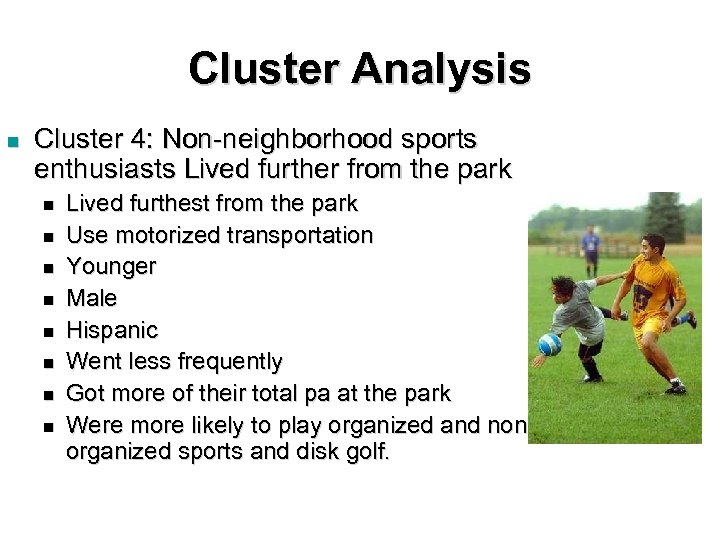 Cluster Analysis

- Cluster 4: Non-neighborhood sports enthusiasts Lived further from the park
  - Lived furthest from the park
  - Use motorized transportation
  - Younger
  - Male
  - Hispanic
  - Went less frequently
  - Got more of their total pa at the park
  - Were more likely to play organized and non organized sports and disk golf.